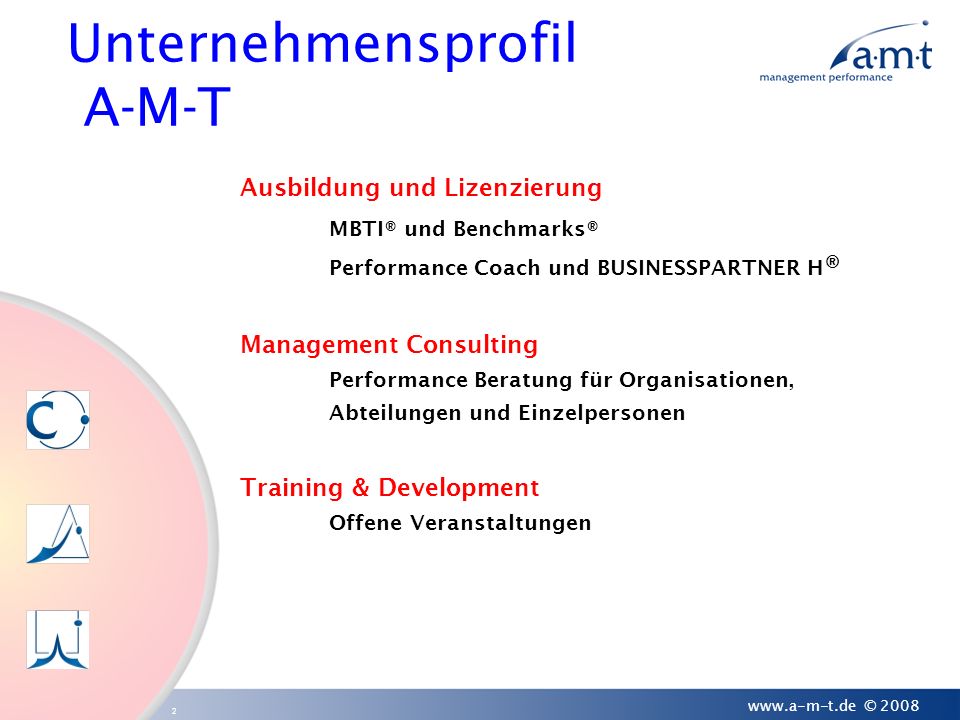 Unternehmensprofil
A-M-T

a·m·t
management performance

Ausbildung und Lizenzierung

MBTI® und Benchmarks®

Performance Coach und BUSINESSPARTNER H®

Management Consulting

Performance Beratung für Organisationen, Abteilungen und Einzelpersonen

Training & Development

Offene Veranstaltungen

2

www.a-m-t.de © 2008